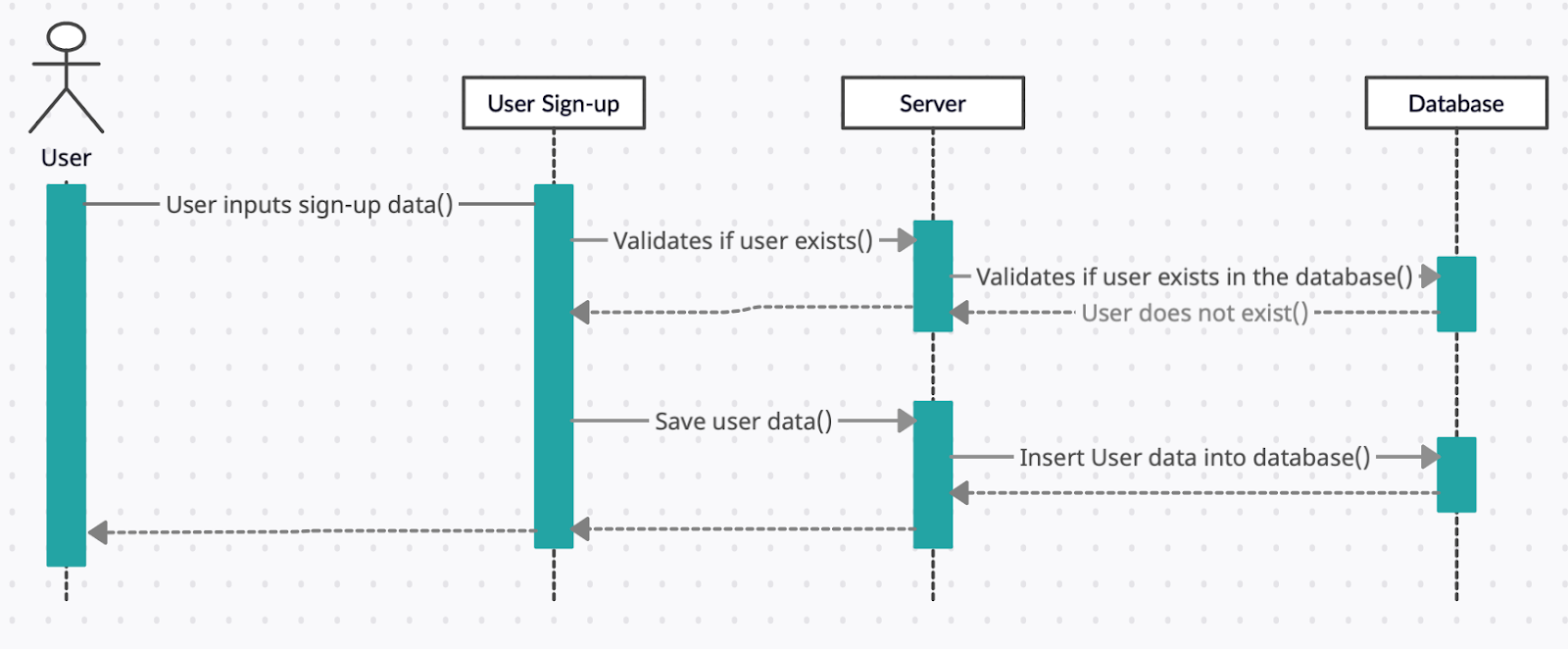 User

User Sign-up

Server

Database

User inputs sign-up data()

Validates if user exists()

Validates if user exists in the database()

User does not exist()

Save user data()

Insert User data into database()